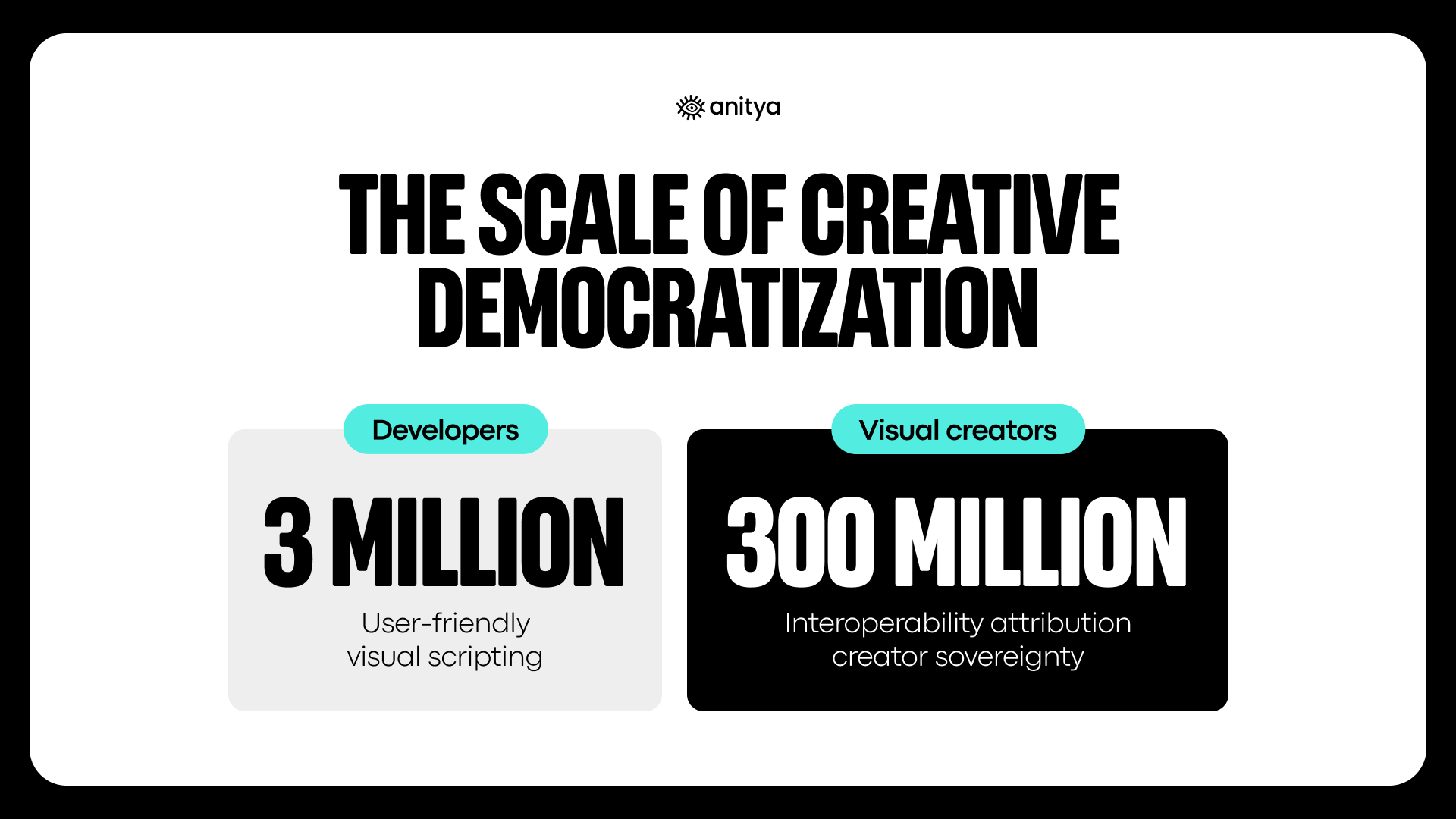 anitya

THE SCALE OF CREATIVE DEMOCRATIZATION

Developers

3 MILLION

User-friendly visual scripting

Visual creators

300 MILLION

Interoperability attribution creator sovereignty